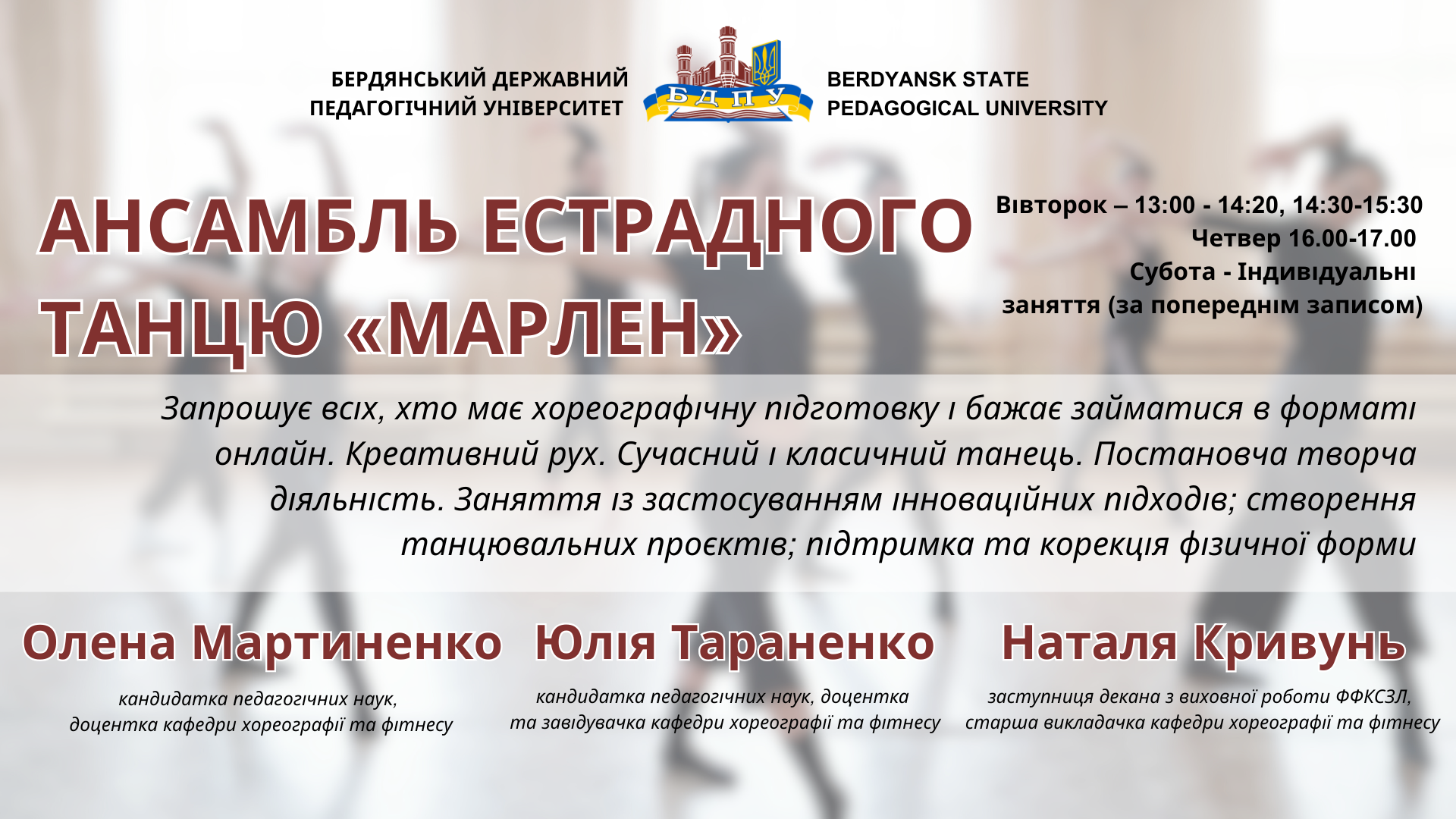 БЕРДЯНСЬКИЙ ДЕРЖАВНИЙ ПЕДАГОГІЧНИЙ УНІВЕРСИТЕТ

БДПУ

BERDYANSK STATE PEDAGOGICAL UNIVERSITY

АНСАМБЛЬ ЕСТРАДНОГО ТАНЦЮ «МАРЛЕН»

Вівторок – 13:00 - 14:20, 14:30-15:30
Четвер 16.00-17.00
Субота - Індивідуальні заняття (за попереднім записом)

Запрошує всіх, хто має хореографічну підготовку і бажає займатися в форматі онлайн. Креативний рух. Сучасний і класичний танець. Постановча творча діяльність. Заняття із застосуванням інноваційних підходів; створення танцювальних проєктів; підтримка та корекція фізичної форми

Олена Мартиненко

кандидатка педагогічних наук, доцентка кафедри хореографії та фітнесу

Юлія Тараненко

кандидатка педагогічних наук, доцентка та завідувачка кафедри хореографії та фітнесу

Наталя Кривунь

заступниця декана з виховної роботи ФФКСЗЛ, старша викладачка кафедри хореографії та фітнесу